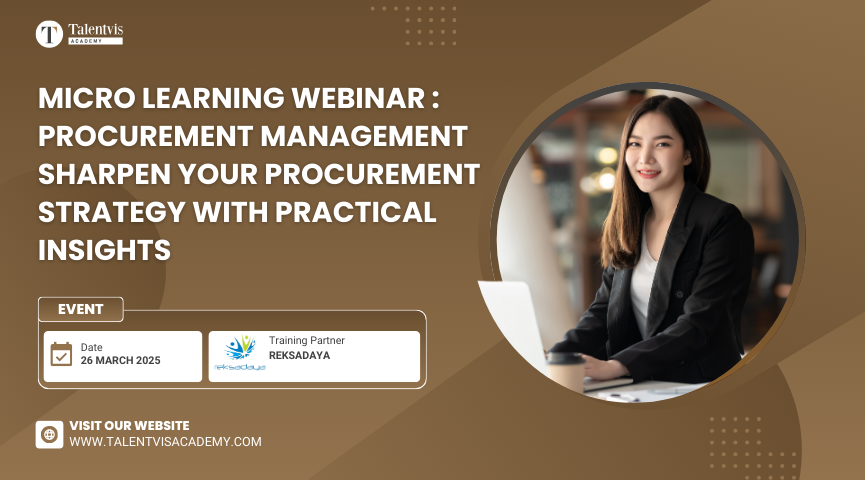 T Talentvis ACADEMY

MICRO LEARNING WEBINAR : PROCUREMENT MANAGEMENT SHARPEN YOUR PROCUREMENT STRATEGY WITH PRACTICAL INSIGHTS

EVENT

Date
26 MARCH 2025

reksadaya
Training Partner
REKSADAYA

VISIT OUR WEBSITE
WWW.TALENTVISACADEMY.COM